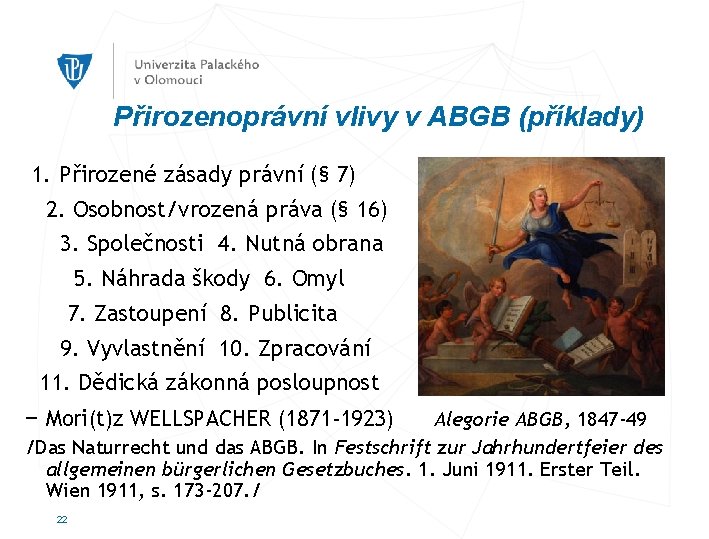 Univerzita Palackého v Olomouci

Přirozenoprávní vlivy v ABGB (příklady)

1. Přirozené zásady právní (§ 7)
2. Osobnost/vrozená práva (§ 16)
3. Společnosti 4. Nutná obrana
5. Náhrada škody 6. Omyl
7. Zastoupení 8. Publicita
9. Vyvlastnění 10. Zpracování
11. Dědická zákonná posloupnost

− Mori(t)z WELLSPACHER (1871-1923)

Alegorie ABGB, 1847-49

/Das Naturrecht und das ABGB. In Festschrift zur Jahrhundertfeier des allgemeinen bürgerlichen Gesetzbuches. 1. Juni 1911. Erster Teil. Wien 1911, s. 173-207./

22